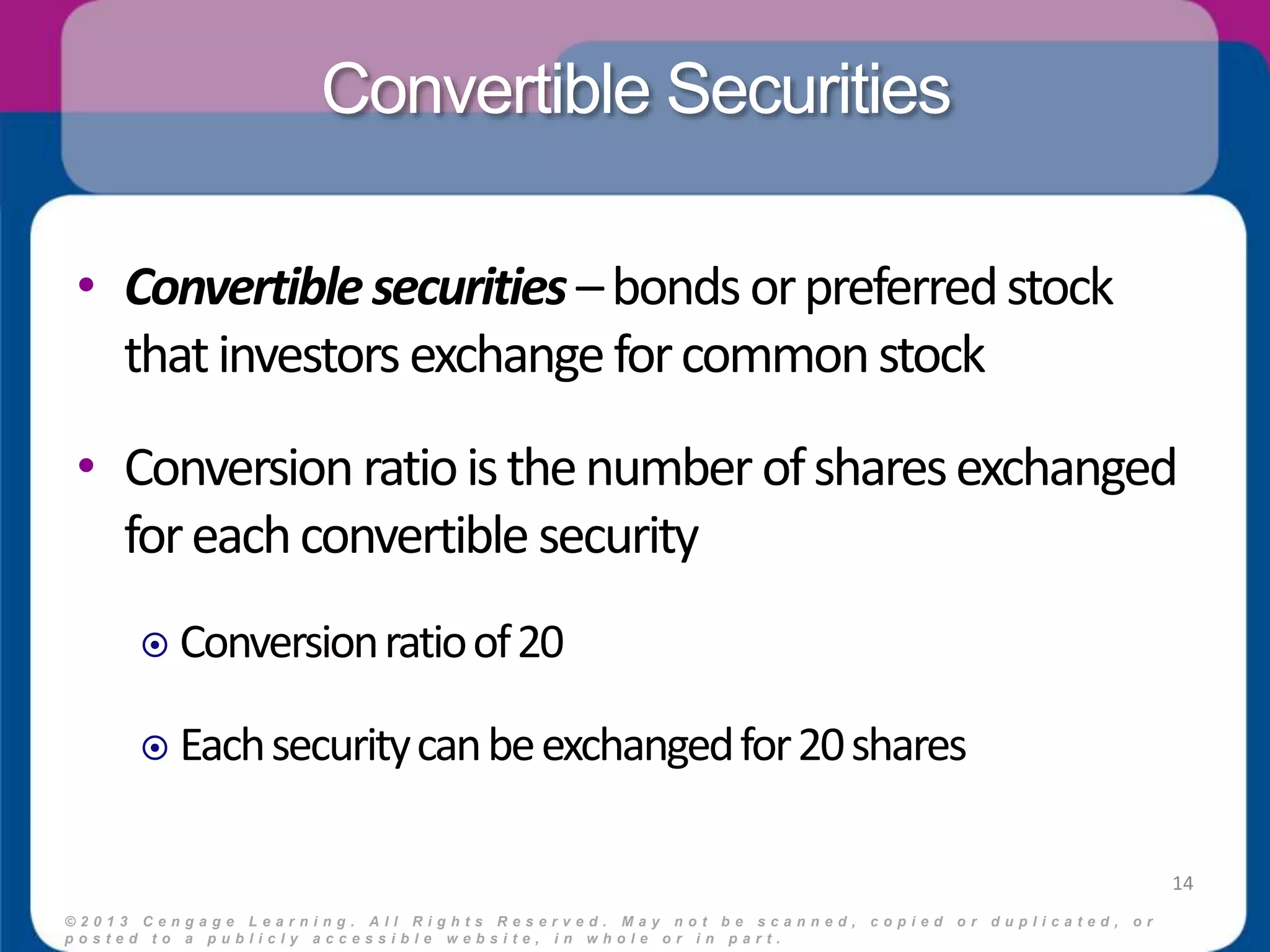 Convertible Securities

• Convertible securities – bonds or preferred stock that investors exchange for common stock

• Conversion ratio is the number of shares exchanged for each convertible security

⊙ Conversion ratio of 20

⊙ Each security can be exchanged for 20 shares

14

©2013 Cengage Learning. All Rights Reserved. May not be scanned, copied or duplicated, or posted to a publicly accessible website, in whole or in part.